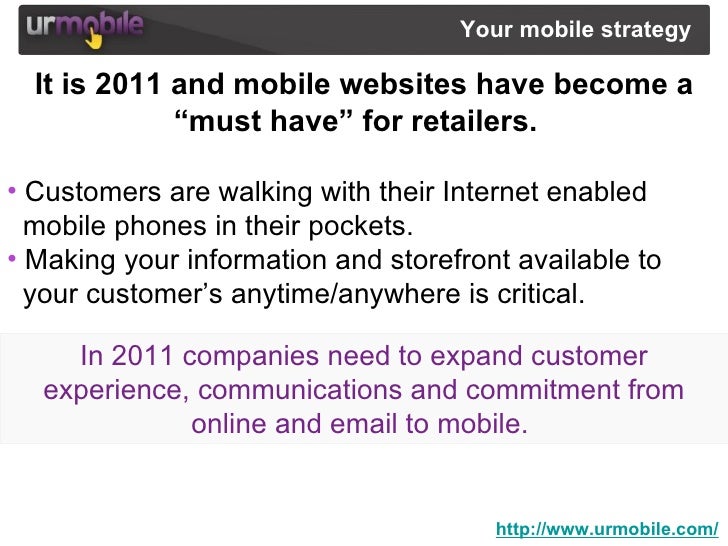 urmobile

Your mobile strategy

It is 2011 and mobile websites have become a “must have” for retailers.

• Customers are walking with their Internet enabled mobile phones in their pockets.
• Making your information and storefront available to your customer’s anytime/anywhere is critical.

In 2011 companies need to expand customer experience, communications and commitment from online and email to mobile.

http://www.urmobile.com/